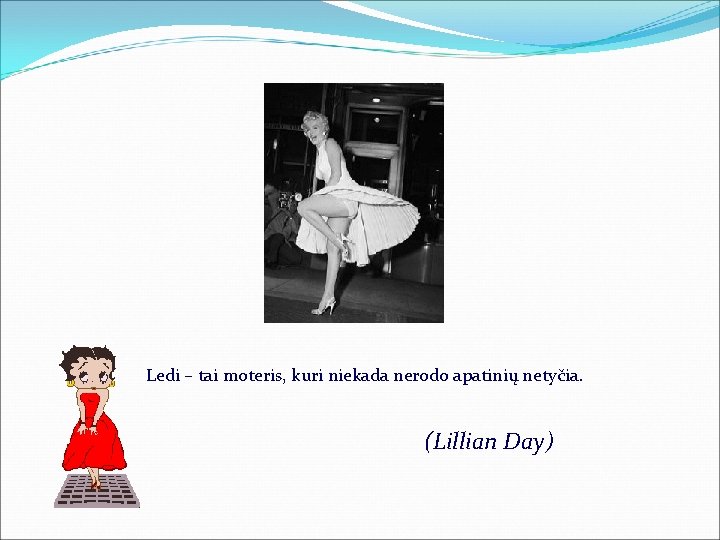 Ledi – tai moteris, kuri niekada nerodo apatinių netyčia.

(Lillian Day)